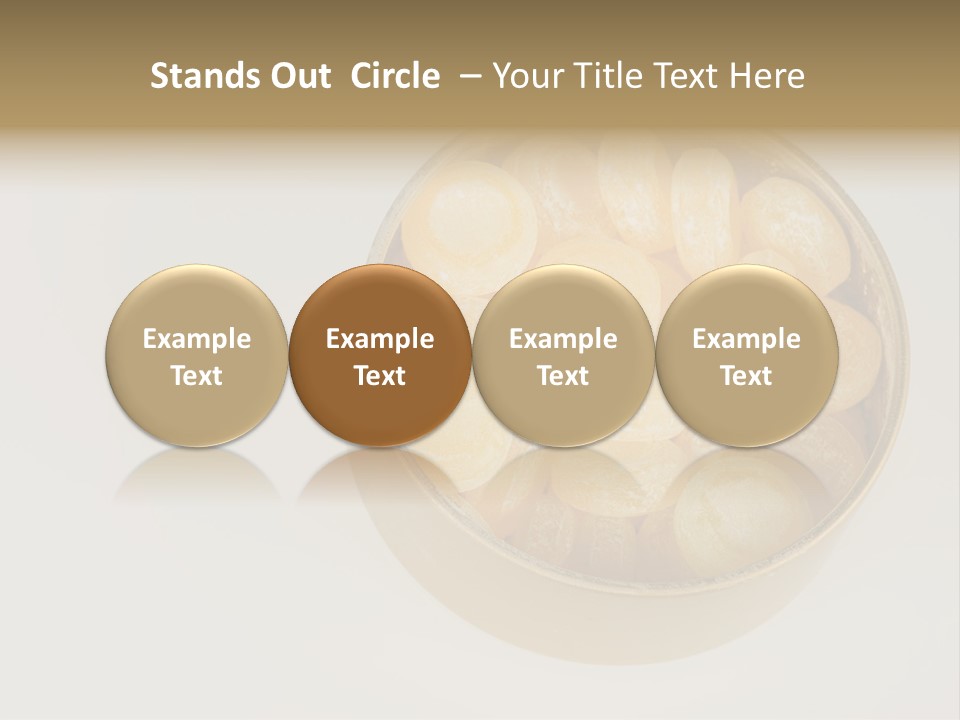 Stands Out Circle – Your Title Text Here

Example Text

Example Text

Example Text

Example Text